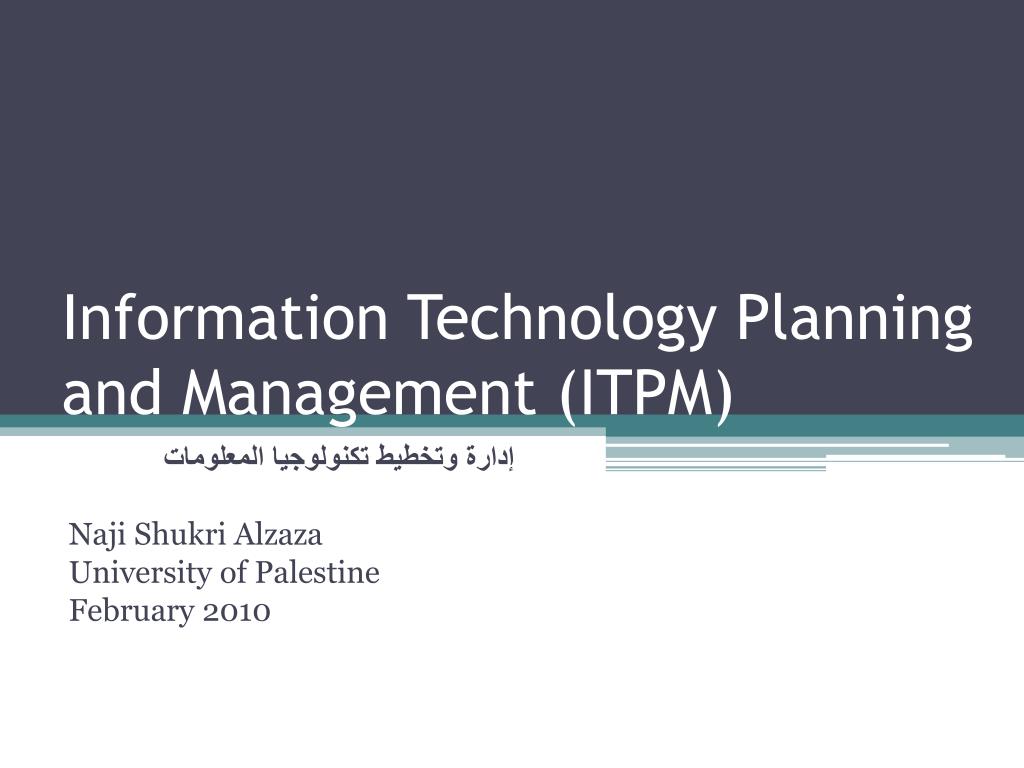 Information Technology Planning and Management (ITPM)

إدارة وتخطيط تكنولوجيا المعلومات

Naji Shukri Alzaza
University of Palestine
February 2010